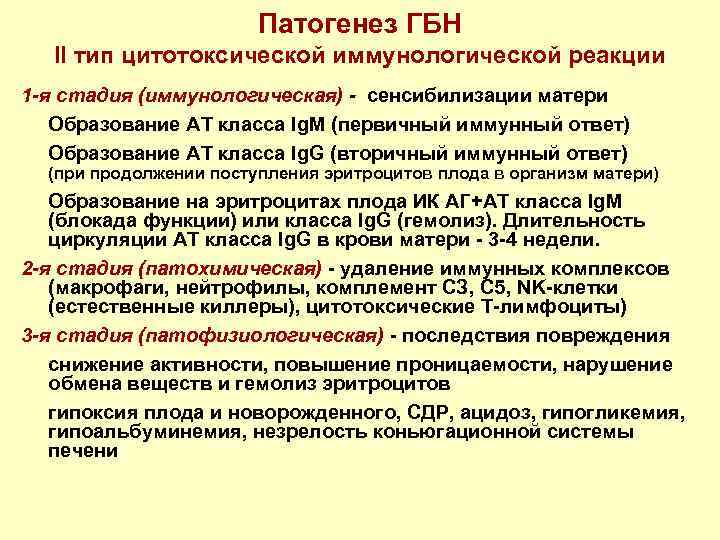 Патогенез ГБН
II тип цитотоксической иммунологической реакции

1-я стадия (иммунологическая) - сенсибилизации матери

Образование АТ класса IgM (первичный иммунный ответ)

Образование АТ класса IgG (вторичный иммунный ответ) (при продолжении поступления эритроцитов плода в организм матери)

Образование на эритроцитах плода ИК АГ+АТ класса IgM (блокада функции) или класса IgG (гемолиз). Длительность циркуляции АТ класса IgG в крови матери - 3-4 недели.

2-я стадия (патохимическая) - удаление иммунных комплексов (макрофаги, нейтрофилы, комплемент С3, С5, NK-клетки (естественные киллеры), цитотоксические Т-лимфоциты)

3-я стадия (патофизиологическая) - последствия повреждения

снижение активности, повышение проницаемости, нарушение обмена веществ и гемолиз эритроцитов

гипоксия плода и новорожденного, СДР, ацидоз, гипогликемия, гипоальбуминемия, незрелость коньюгационной системы печени